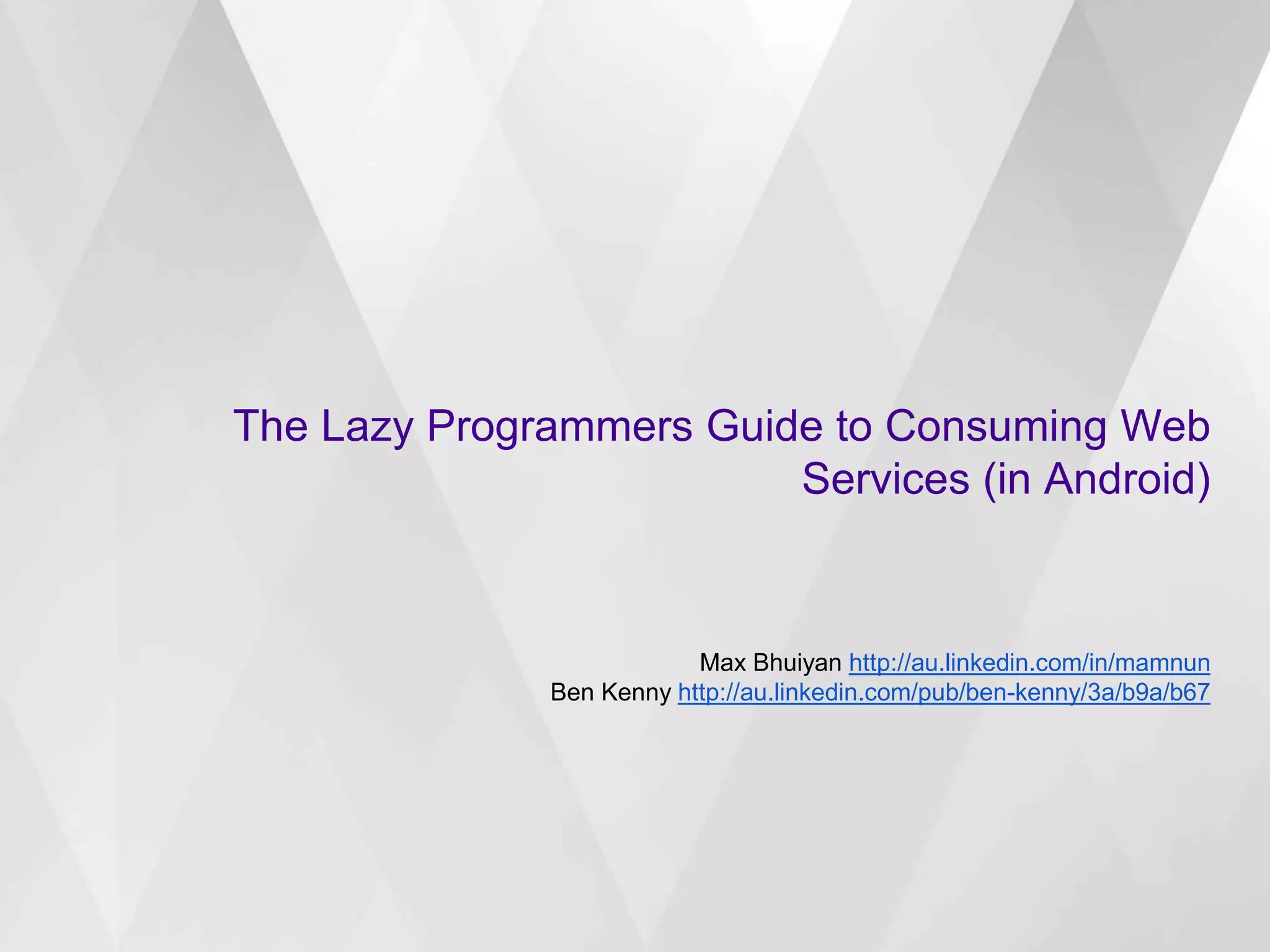 The Lazy Programmers Guide to Consuming Web Services (in Android)

Max Bhuiyan http://au.linkedin.com/in/mamnun
Ben Kenny http://au.linkedin.com/pub/ben-kenny/3a/b9a/b67